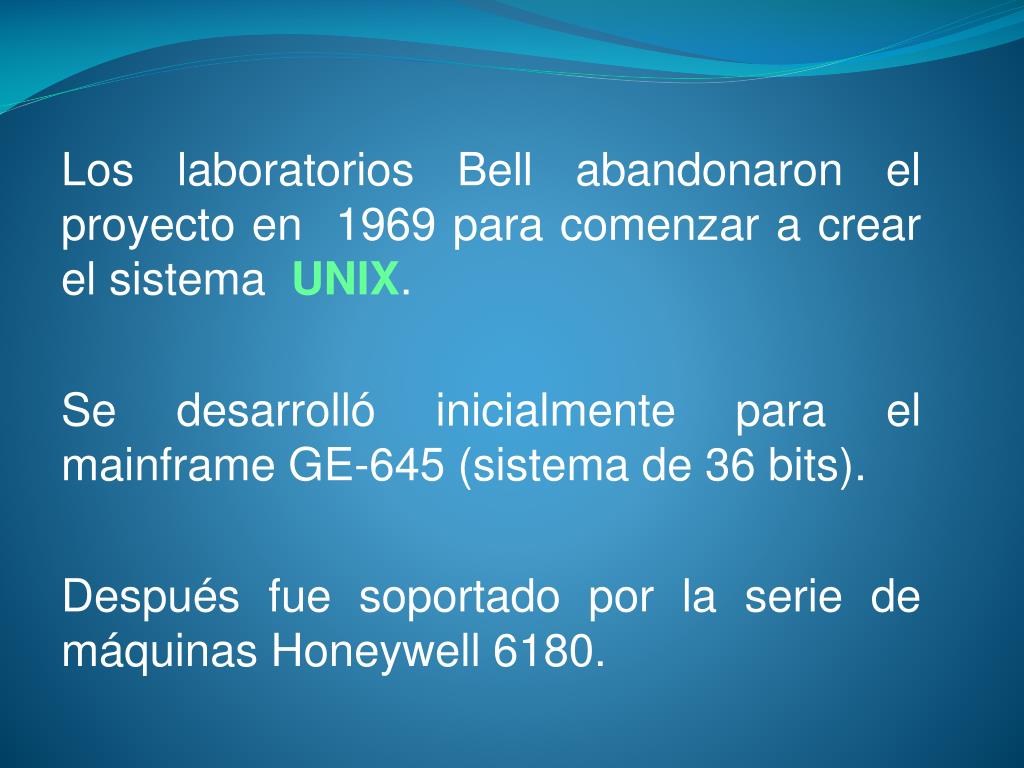 Los laboratorios Bell abandonaron el proyecto en 1969 para comenzar a crear el sistema UNIX.

Se desarrolló inicialmente para el mainframe GE-645 (sistema de 36 bits).

Después fue soportado por la serie de máquinas Honeywell 6180.